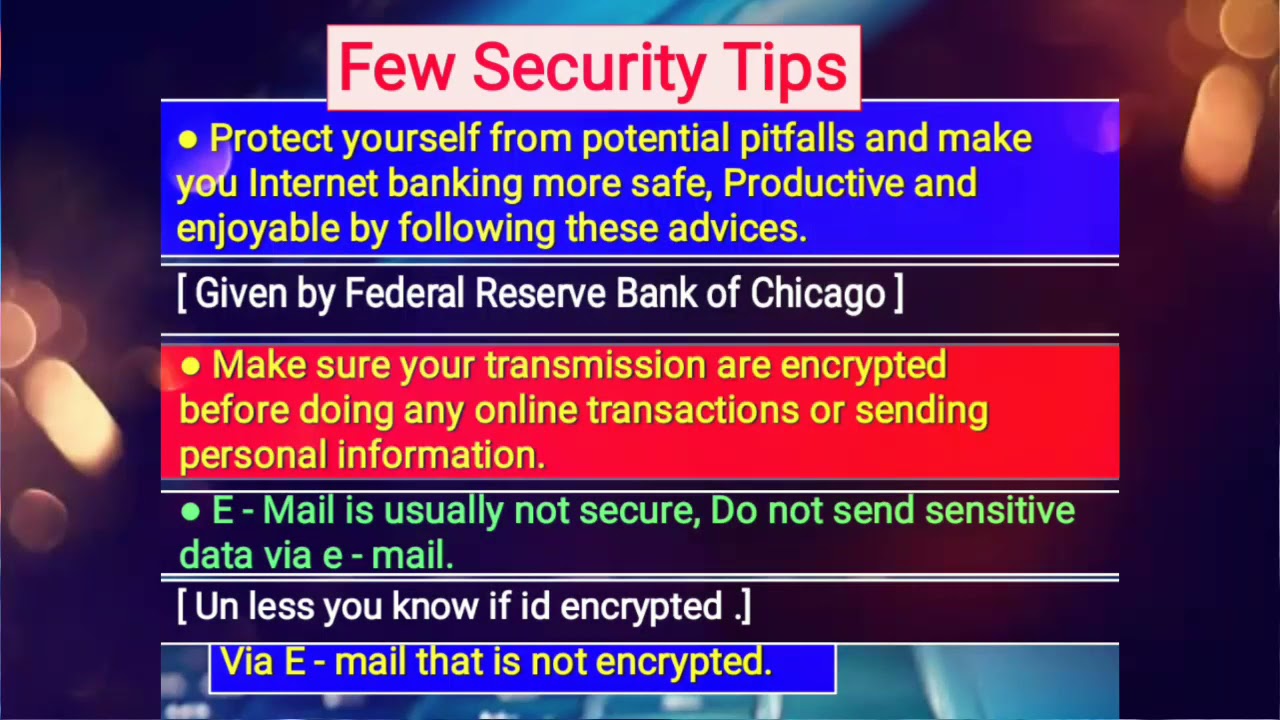 Few Security Tips

● Protect yourself from potential pitfalls and make you Internet banking more safe, Productive and enjoyable by following these advices.

[ Given by Federal Reserve Bank of Chicago ]

● Make sure your transmission are encrypted before doing any online transactions or sending personal information.

● E - Mail is usually not secure, Do not send sensitive data via e - mail.

[ Un less you know if id encrypted .]

Via E - mail that is not encrypted.